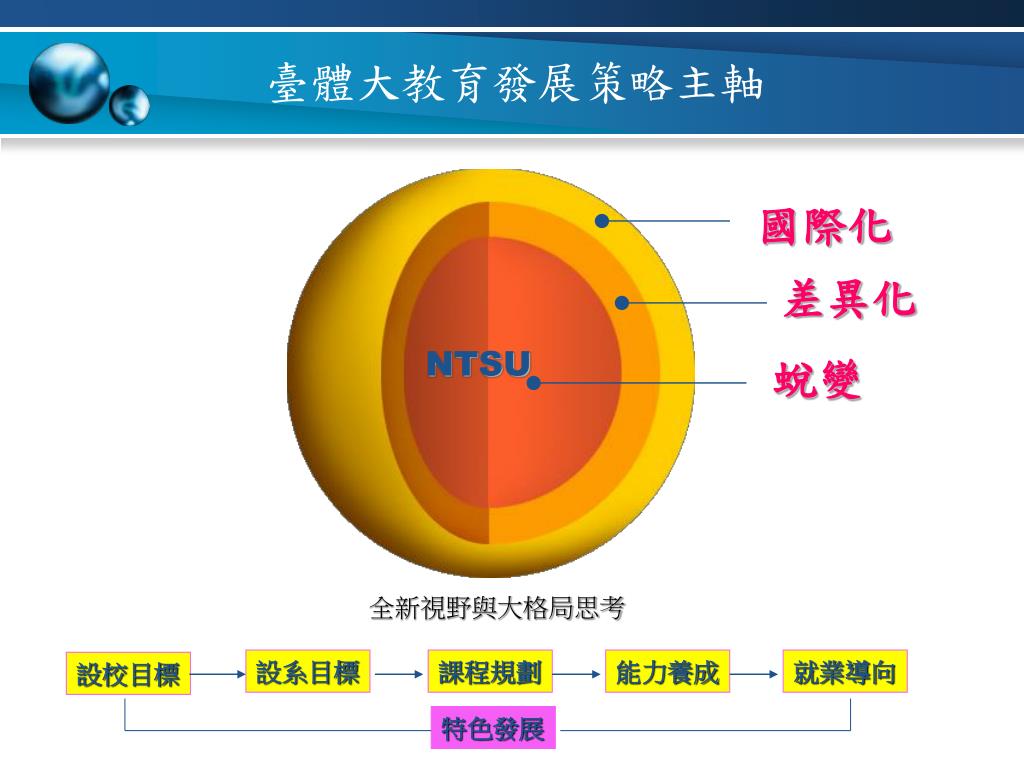 臺體大教育發展策略主軸

國際化

差異化

NTSU

蛻變

全新視野與大格局思考

設校目標

設系目標

課程規劃

能力養成

就業導向

特色發展